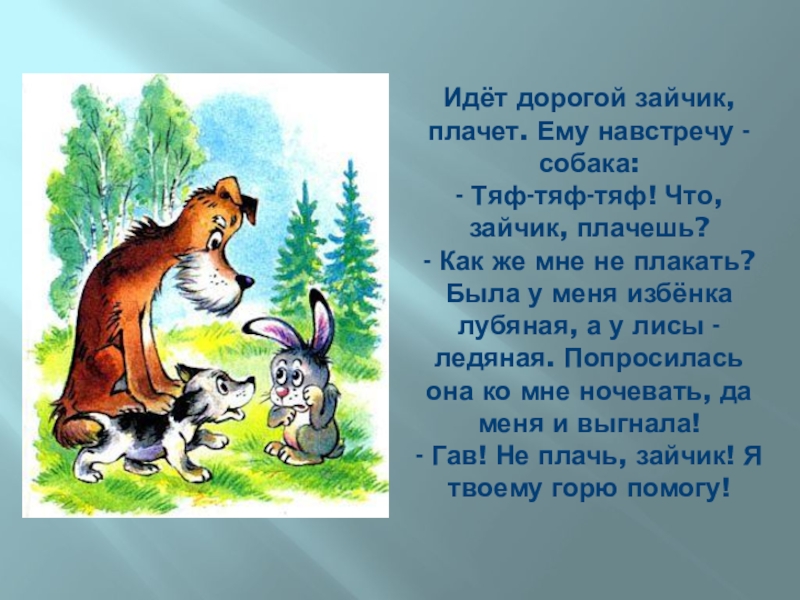 Идёт дорогой зайчик, плачет. Ему навстречу - собака:
- Тяф-тяф-тяф! Что, зайчик, плачешь?
- Как же мне не плакать? Была у меня избёнка лубяная, а у лисы - ледяная. Попросилась она ко мне ночевать, да меня и выгнала!
- Гав! Не плачь, зайчик! Я твоему горю помогу!